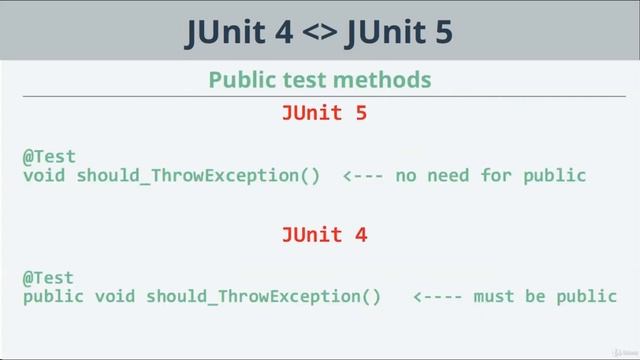 JUnit 4 <> JUnit 5

Public test methods

JUnit 5

@Test
void should_ThrowException()  <--- no need for public

JUnit 4

@Test
public void should_ThrowException()   <---- must be public